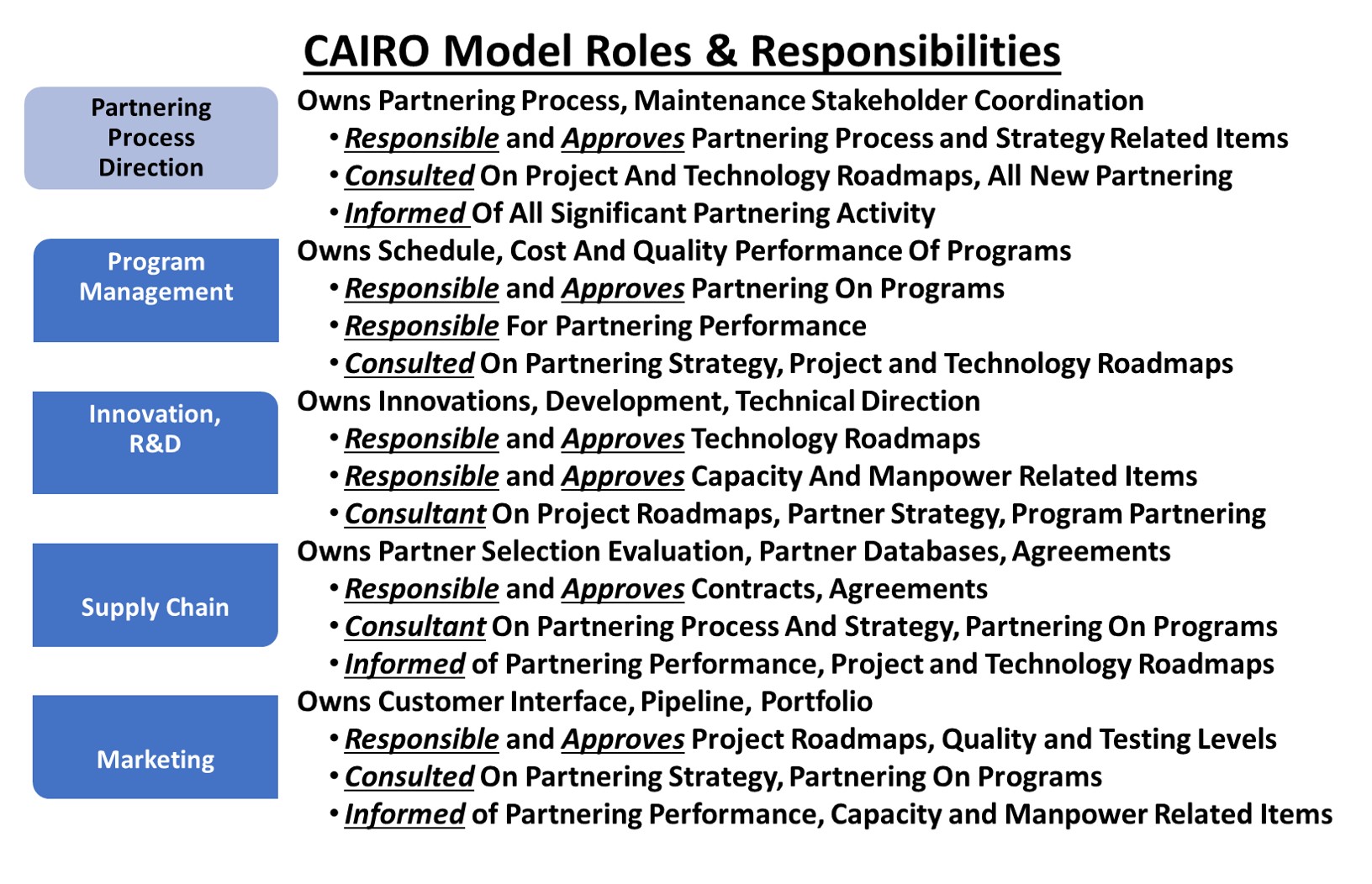 CAIRO Model Roles & Responsibilities

Partnering Process Direction

Owns Partnering Process, Maintenance Stakeholder Coordination
• Responsible and Approves Partnering Process and Strategy Related Items
• Consulted On Project And Technology Roadmaps, All New Partnering
• Informed Of All Significant Partnering Activity

Program Management

Owns Schedule, Cost And Quality Performance Of Programs
• Responsible and Approves Partnering On Programs
• Responsible For Partnering Performance
• Consulted On Partnering Strategy, Project and Technology Roadmaps

Innovation, R&D

Owns Innovations, Development, Technical Direction
• Responsible and Approves Technology Roadmaps
• Responsible and Approves Capacity And Manpower Related Items
• Consultant On Project Roadmaps, Partner Strategy, Program Partnering

Supply Chain

Owns Partner Selection Evaluation, Partner Databases, Agreements
• Responsible and Approves Contracts, Agreements
• Consultant On Partnering Process And Strategy, Partnering On Programs
• Informed of Partnering Performance, Project and Technology Roadmaps

Marketing

Owns Customer Interface, Pipeline, Portfolio
• Responsible and Approves Project Roadmaps, Quality and Testing Levels
• Consulted On Partnering Strategy, Partnering On Programs
• Informed of Partnering Performance, Capacity and Manpower Related Items